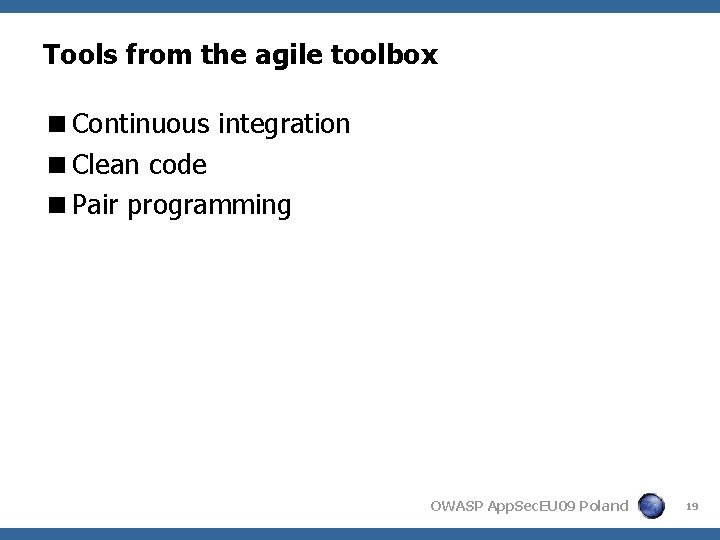 Tools from the agile toolbox

■ Continuous integration
■ Clean code
■ Pair programming

OWASP AppSecEU09 Poland 19